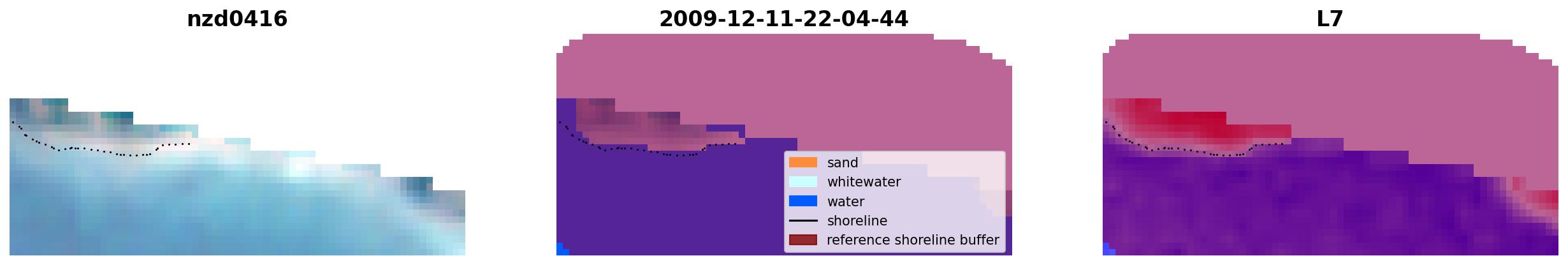 nzd0416

2009-12-11-22-04-44

sand
whitewater
water
shoreline
reference shoreline buffer

L7